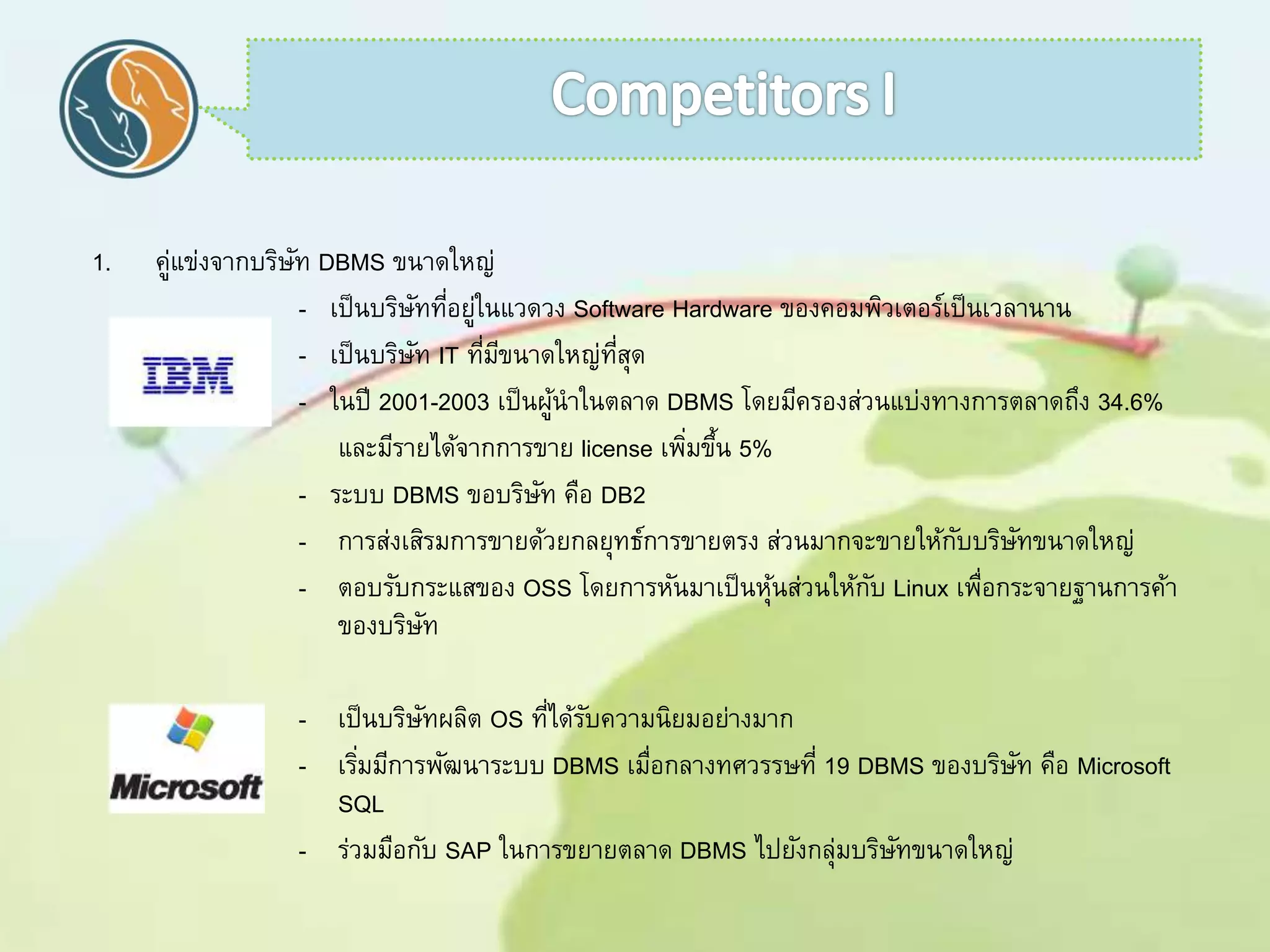 Competitors I

1. คู่แข่งจากบริษัท DBMS ขนาดใหญ่

IBM

- เป็นบริษัทที่อยู่ในแวดวง Software Hardware ของคอมพิวเตอร์เป็นเวลานาน
- เป็นบริษัท IT ที่มีขนาดใหญ่ที่สุด
- ในปี 2001-2003 เป็นผู้นำในตลาด DBMS โดยมีครองส่วนแบ่งทางการตลาดถึง 34.6% และมีรายได้จากการขาย license เพิ่มขึ้น 5%
- ระบบ DBMS ขอบริษัท คือ DB2
- การส่งเสริมการขายด้วยกลยุทธ์การขายตรง ส่วนมากจะขายให้กับบริษัทขนาดใหญ่
- ตอบรับกระแสของ OSS โดยการหันมาเป็นหุ้นส่วนให้กับ Linux เพื่อกระจายฐานการค้าของบริษัท

Microsoft

- เป็นบริษัทผลิต OS ที่ได้รับความนิยมอย่างมาก
- เริ่มมีการพัฒนาระบบ DBMS เมื่อกลางทศวรรษที่ 19 DBMS ของบริษัท คือ Microsoft SQL
- ร่วมมือกับ SAP ในการขยายตลาด DBMS ไปยังกลุ่มบริษัทขนาดใหญ่